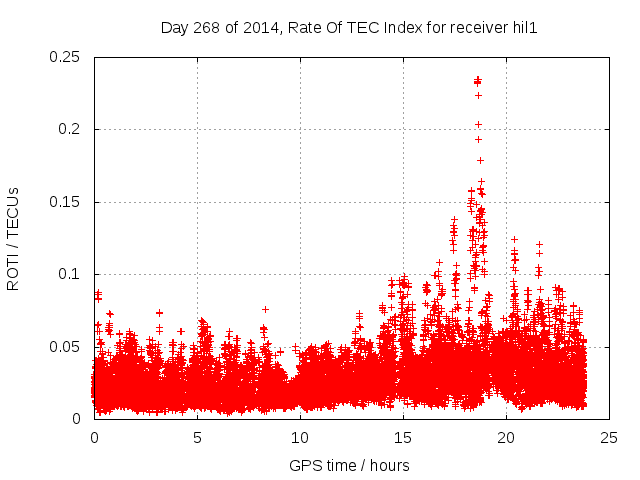 Day 268 of 2014, Rate Of TEC Index for receiver hil1

ROTI / TECUs

0.25
0.2
0.15
0.1
0.05
0

0
5
10
15
20
25

GPS time / hours